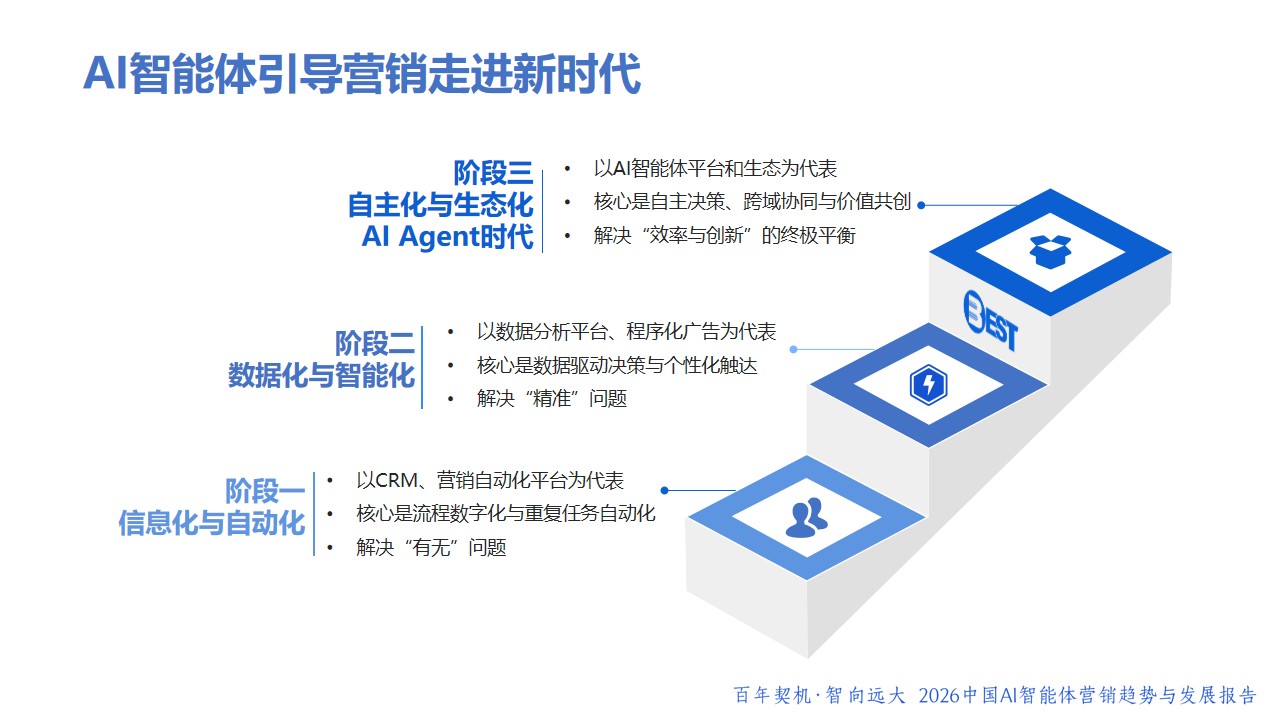 AI智能体引导营销走进新时代

阶段三
自主化与生态化
AI Agent时代

• 以AI智能体平台和生态为代表
• 核心是自主决策、跨域协同与价值共创
• 解决“效率与创新”的终极平衡

阶段二
数据化与智能化

• 以数据分析平台、程序化广告为代表
• 核心是数据驱动决策与个性化触达
• 解决“精准”问题

阶段一
信息化与自动化

• 以CRM、营销自动化平台为代表
• 核心是流程数字化与重复任务自动化
• 解决“有无”问题

BEST

百年契机·智向远大 2026中国AI智能体营销趋势与发展报告